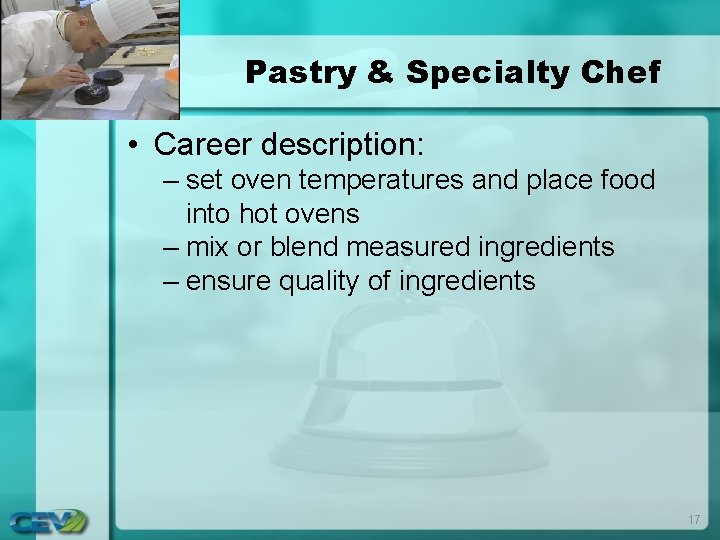 Pastry & Specialty Chef

• Career description:
– set oven temperatures and place food into hot ovens
– mix or blend measured ingredients
– ensure quality of ingredients

CEV

17